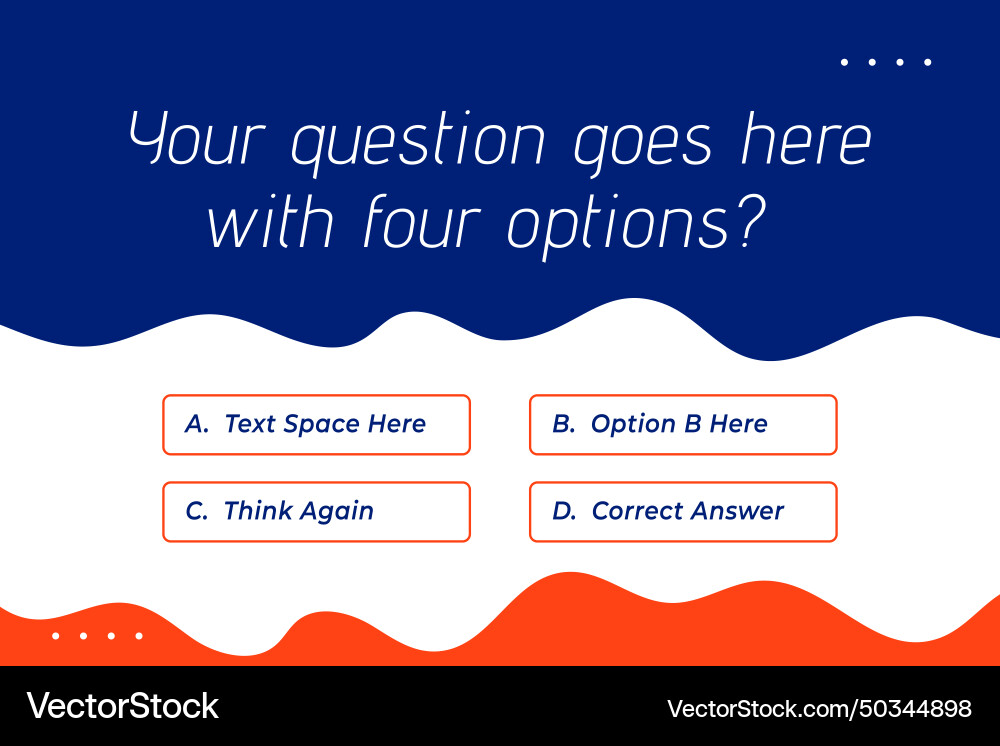 Your question goes here with four options?

A. Text Space Here

B. Option B Here

C. Think Again

D. Correct Answer

VectorStock

VectorStock.com/50344898